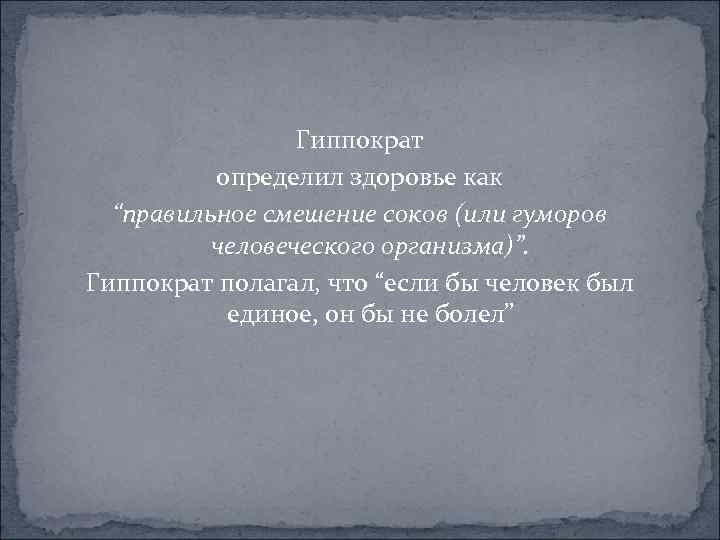 Гиппократ
определил здоровье как
“правильное смешение соков (или гуморов человеческого организма)”.
Гиппократ полагал, что “если бы человек был единое, он бы не болел”